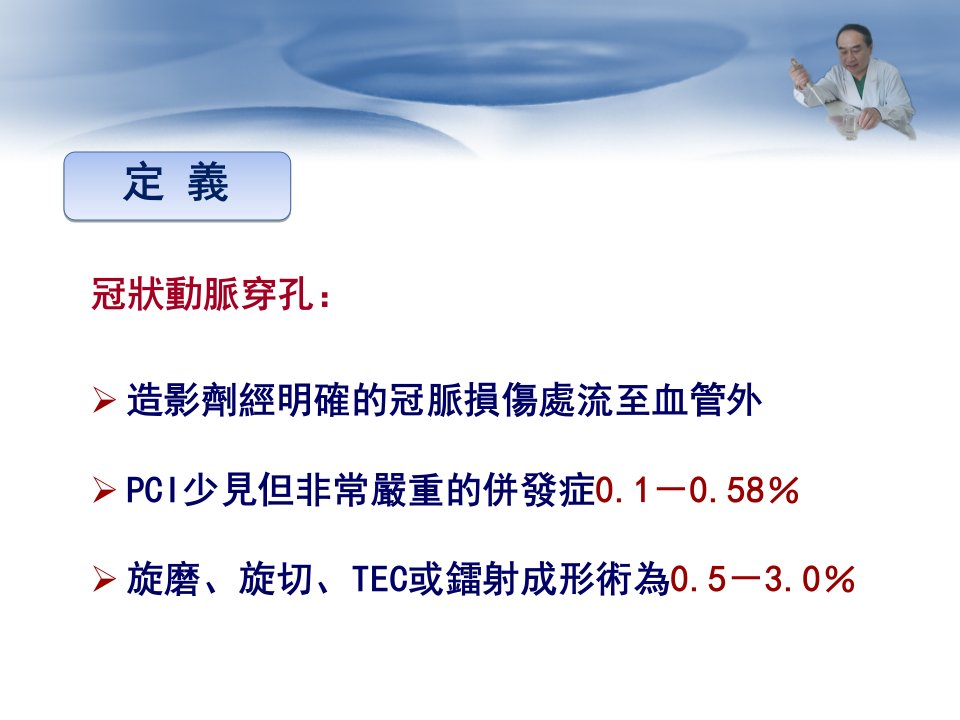 定 義

冠狀動脈穿孔：

➢ 造影劑經明確的冠脈損傷處流至血管外

➢ PCI少見但非常嚴重的併發症0.1－0.58%

➢ 旋磨、旋切、TEC或鐳射成形術為0.5－3.0%